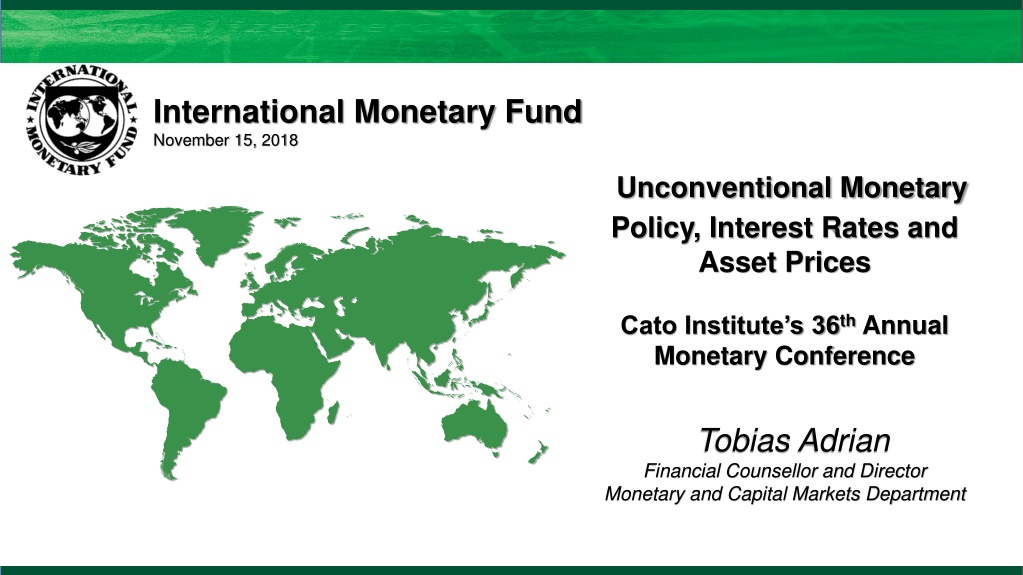 INTERNATIONAL MONETARY FUND

International Monetary Fund
November 15, 2018

Unconventional Monetary Policy, Interest Rates and Asset Prices

Cato Institute's 36$^{th}$ Annual Monetary Conference

Tobias Adrian
Financial Counsellor and Director
Monetary and Capital Markets Department